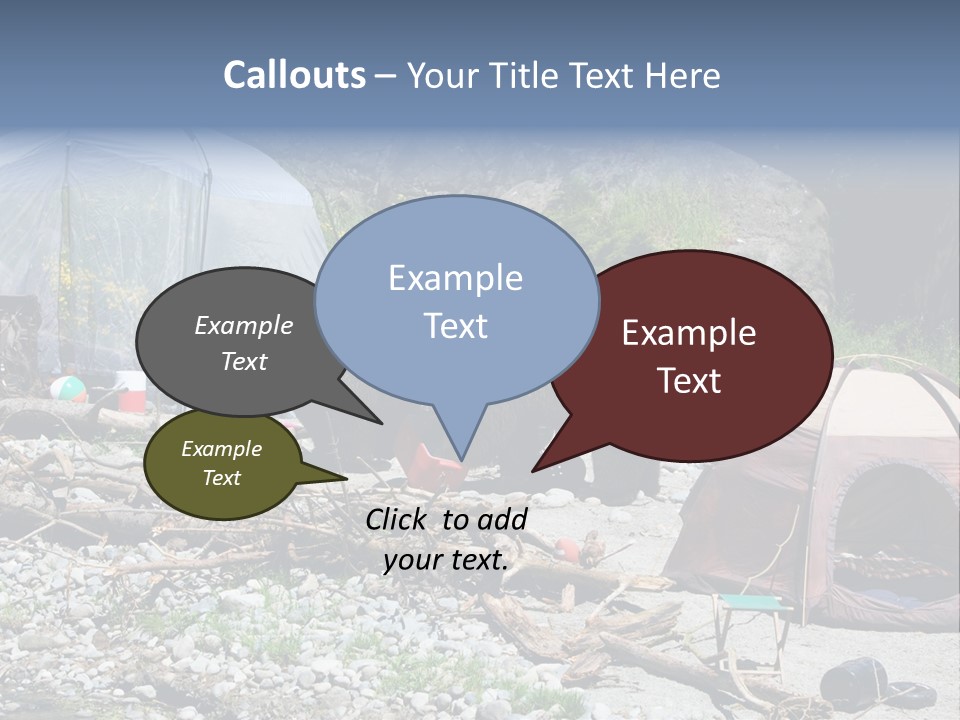 Callouts – Your Title Text Here

Example Text

Example Text

Example Text

Example Text

Click to add your text.